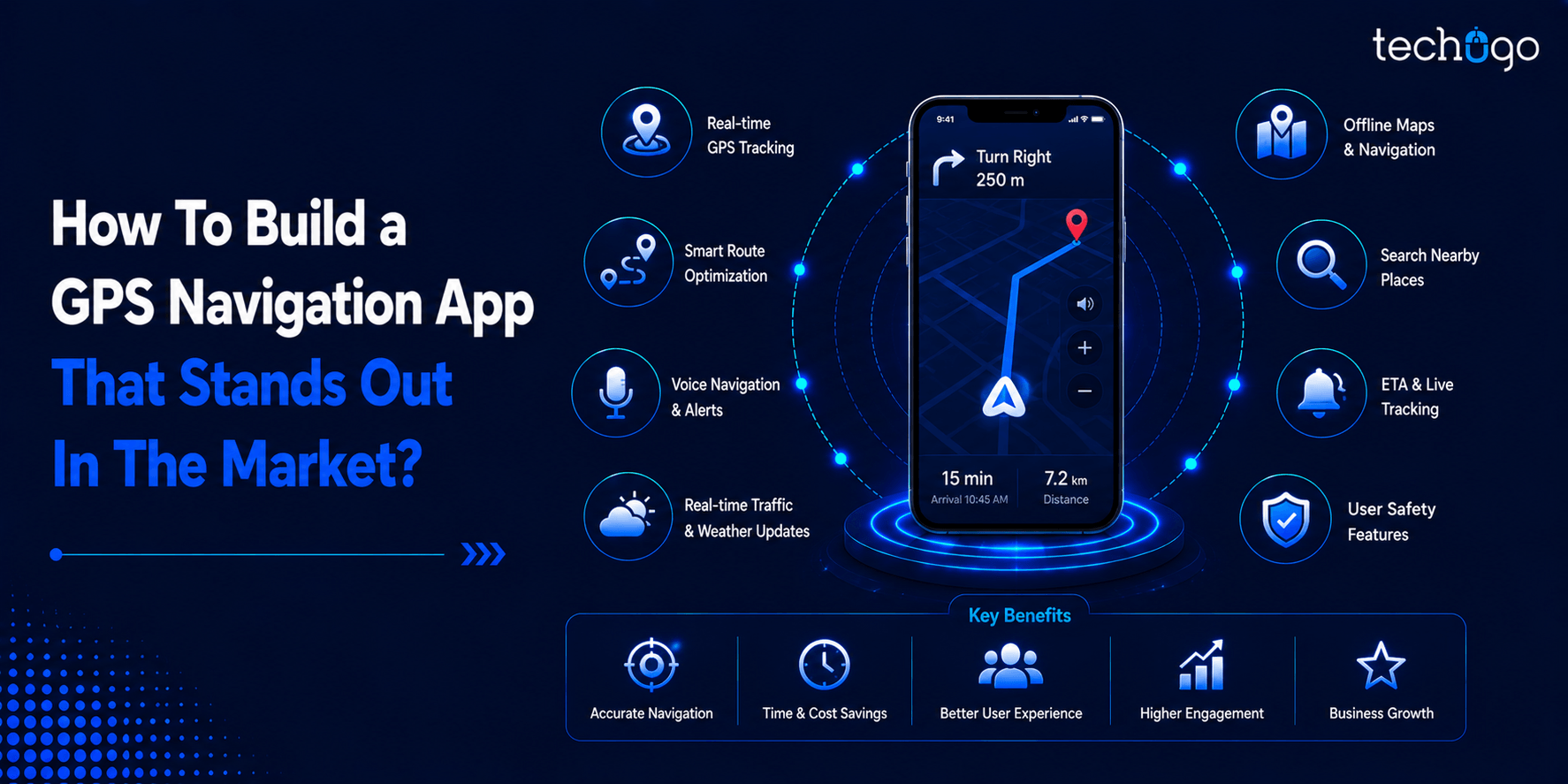 techugo

How To Build a GPS Navigation App That Stands Out In The Market?

Real-time GPS Tracking

Smart Route Optimization

Voice Navigation & Alerts

Real-time Traffic & Weather Updates

9:41

Turn Right 250 m

15 min Arrival 10:45 AM

7.2 km Distance

Offline Maps & Navigation

Search Nearby Places

ETA & Live Tracking

User Safety Features

Key Benefits

Accurate Navigation

Time & Cost Savings

Better User Experience

Higher Engagement

Business Growth